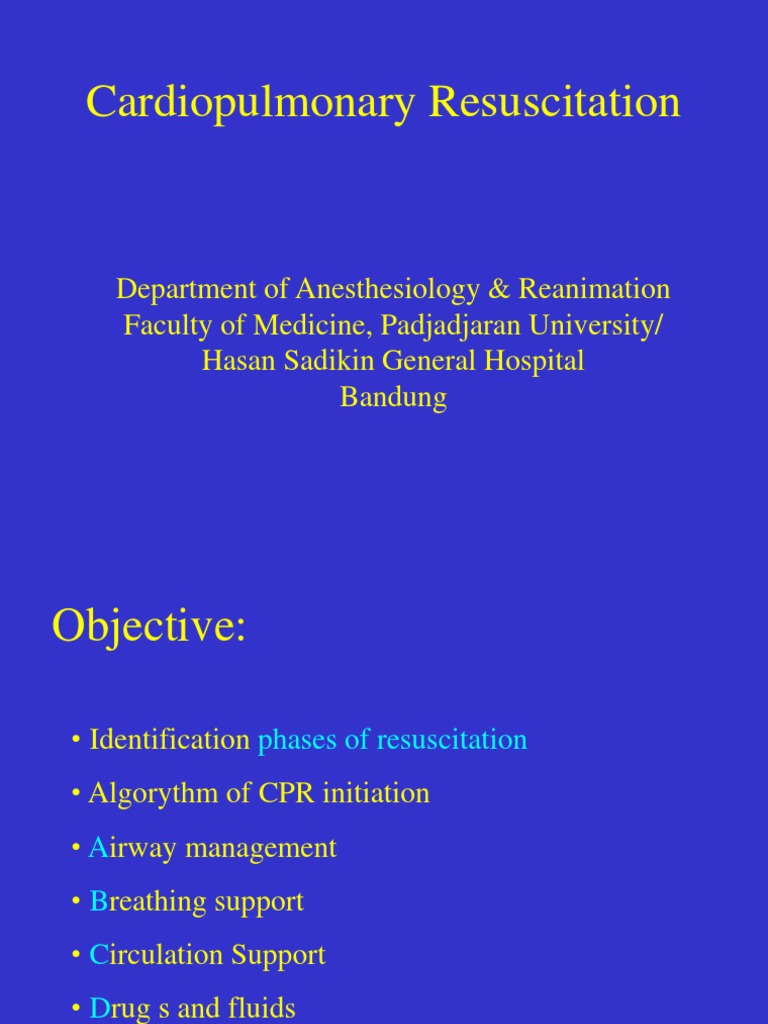 Cardiopulmonary Resuscitation

Department of Anesthesiology & Reanimation
Faculty of Medicine, Padjadjaran University/
Hasan Sadikin General Hospital
Bandung

Objective:

• Identification phases of resuscitation
• Algorythm of CPR initiation
• Airway management
• Breathing support
• Circulation Support
• Drug s and fluids